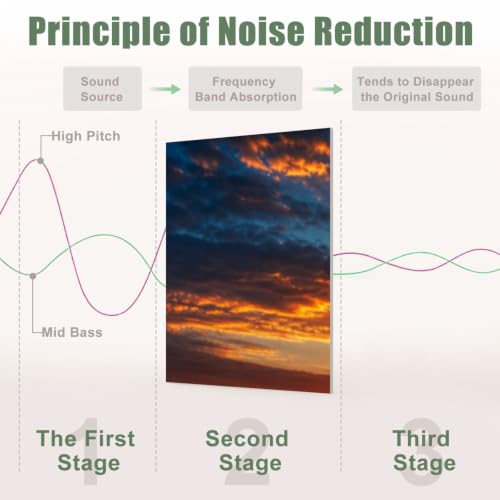 Principle of Noise Reduction

Sound Source

Frequency Band Absorption

Tends to Disappear the Original Sound

High Pitch

Mid Bass

1
The First Stage

2
Second Stage

3
Third Stage